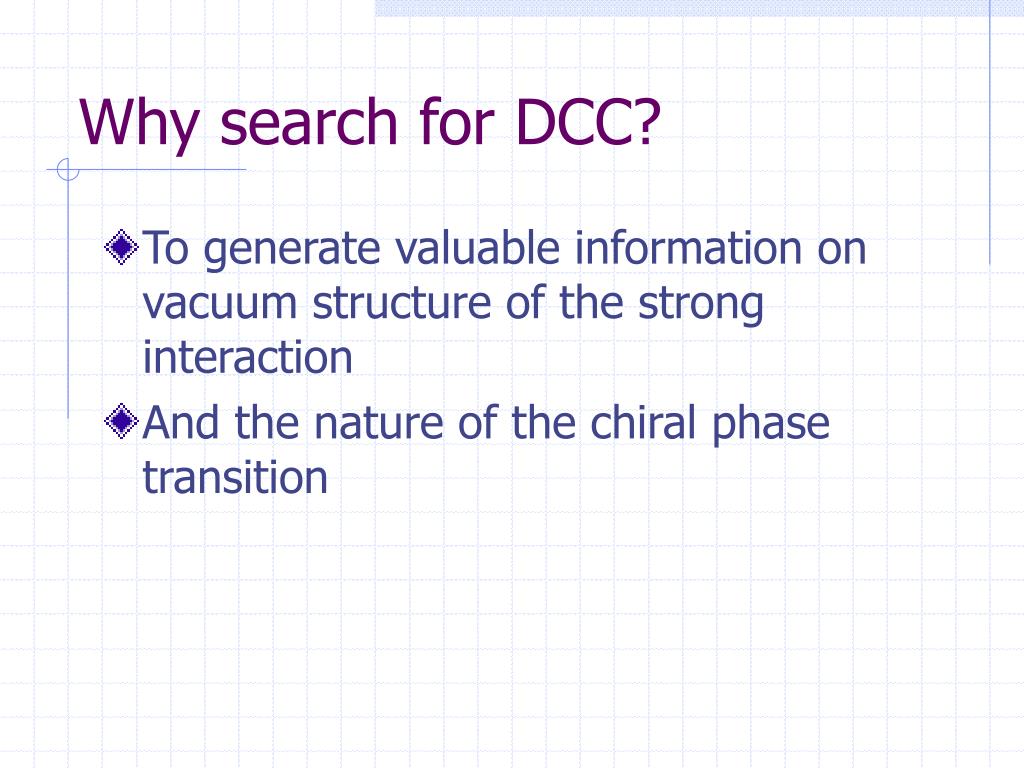 Why search for DCC?

To generate valuable information on vacuum structure of the strong interaction

And the nature of the chiral phase transition